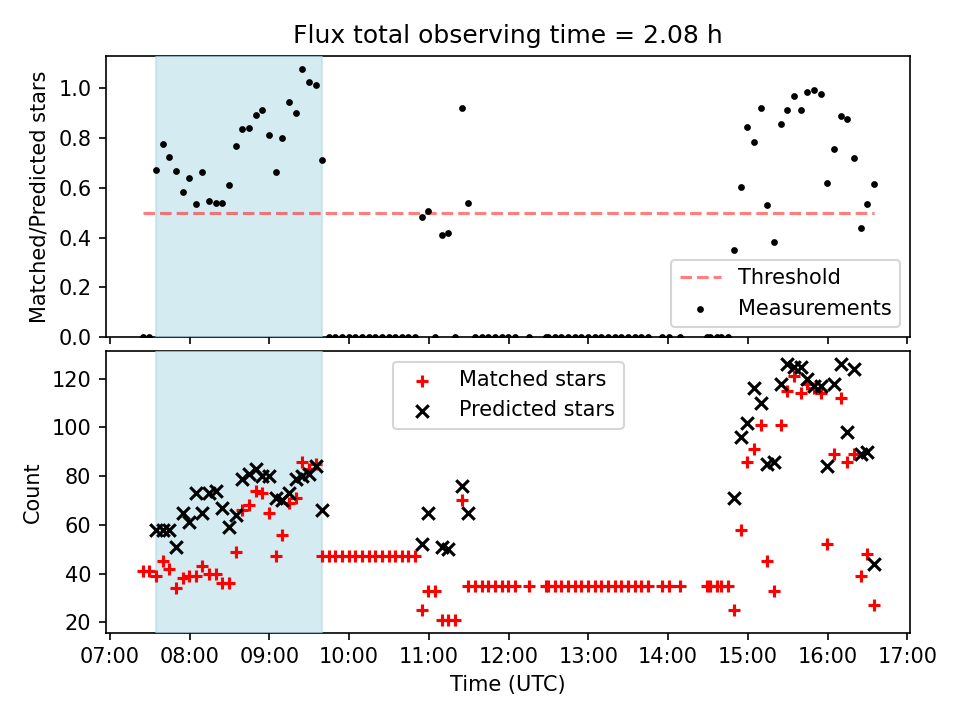 Flux total observing time = 2.08 h

Matched/Predicted stars

1.0
0.8
0.6
0.4
0.2
0.0

Threshold
Measurements

Count

120
100
80
60
40
20

Matched stars
Predicted stars

07:00 08:00 09:00 10:00 11:00 12:00 13:00 14:00 15:00 16:00 17:00

Time (UTC)